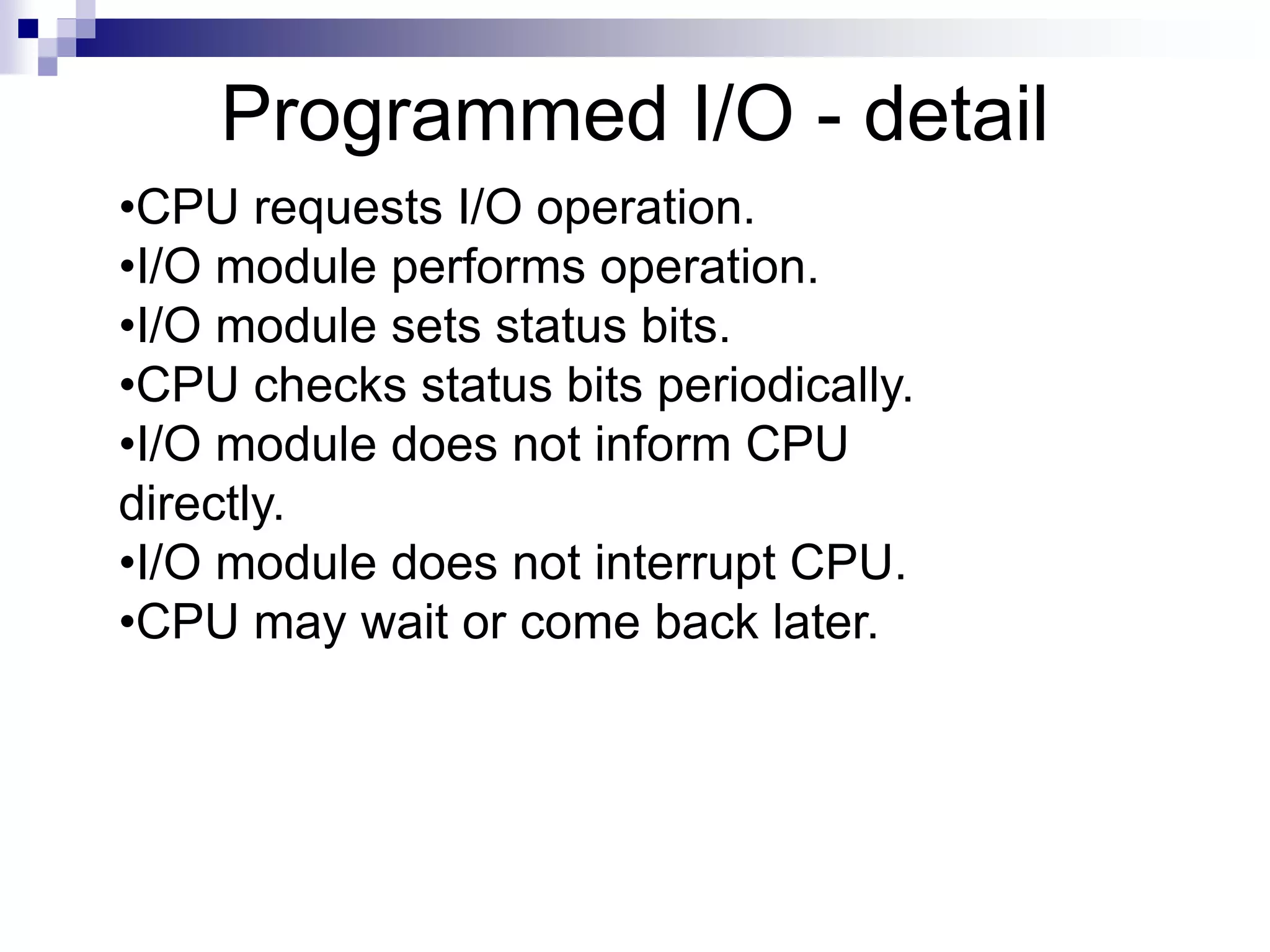 Programmed I/O - detail

•CPU requests I/O operation.
•I/O module performs operation.
•I/O module sets status bits.
•CPU checks status bits periodically.
•I/O module does not inform CPU directly.
•I/O module does not interrupt CPU.
•CPU may wait or come back later.